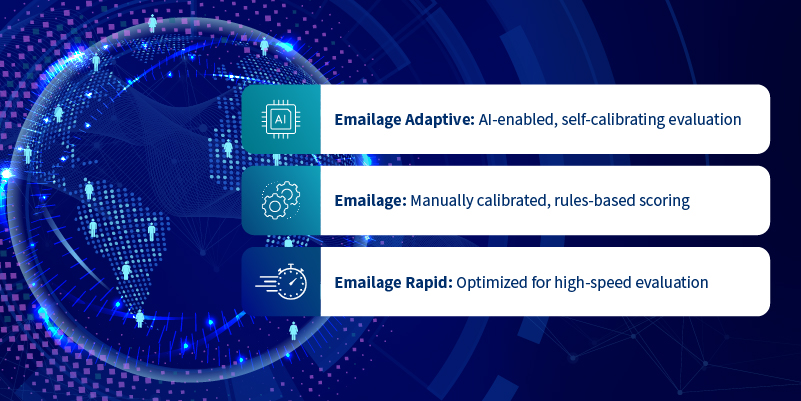 AI

Emailage Adaptive: AI-enabled, self-calibrating evaluation

Emailage: Manually calibrated, rules-based scoring

Emailage Rapid: Optimized for high-speed evaluation